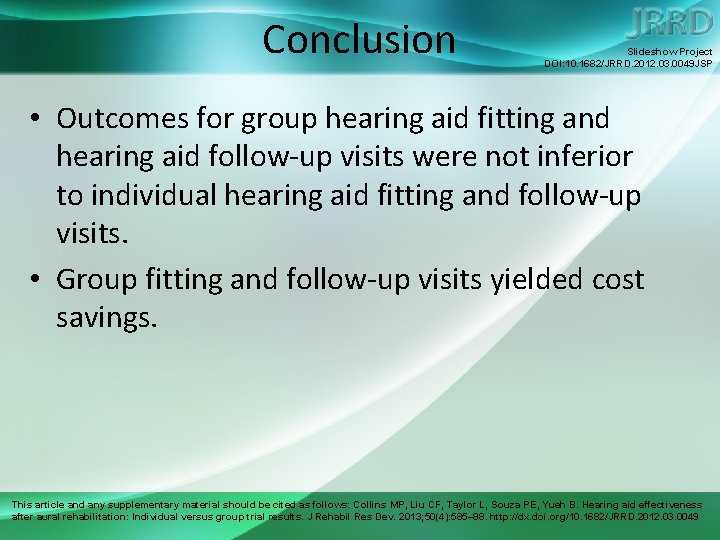 Conclusion

JRRD

Slideshow Project
DOI:10.1682/JRRD.2012.03.0049JSP

• Outcomes for group hearing aid fitting and hearing aid follow-up visits were not inferior to individual hearing aid fitting and follow-up visits.
• Group fitting and follow-up visits yielded cost savings.

This article and any supplementary material should be cited as follows: Collins MP, Liu CF, Taylor L, Souza PE, Yueh B. Hearing aid effectiveness after aural rehabilitation: Individual versus group trial results. J Rehabil Res Dev. 2013;50(4):585–98. http://dx.doi.org/10.1682/JRRD.2012.03.0049